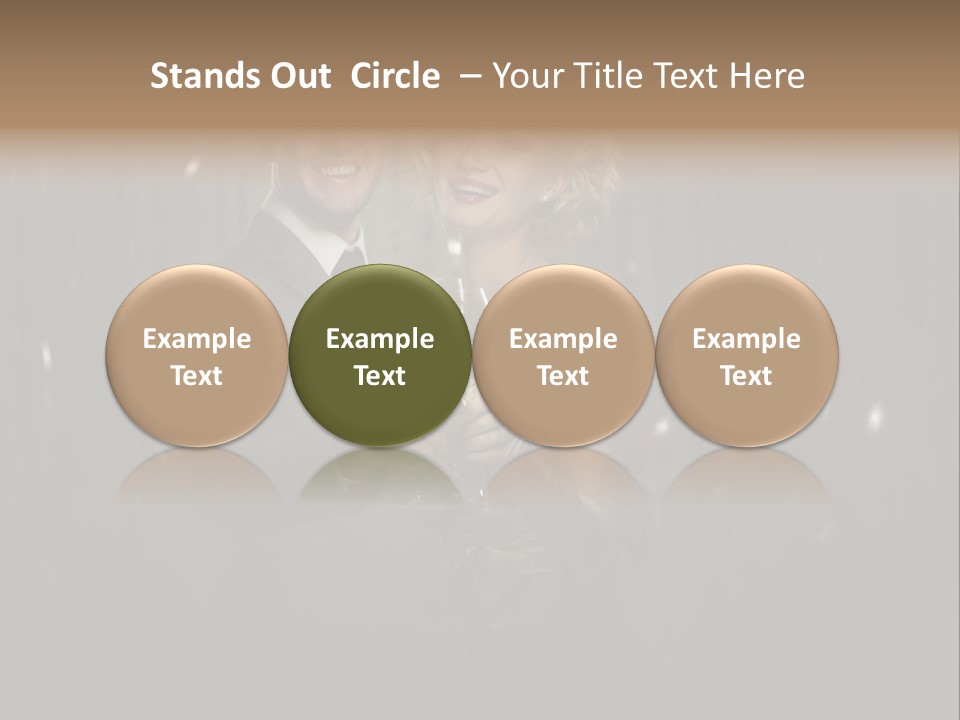 Stands Out  Circle  – Your Title Text Here

Example Text

Example Text

Example Text

Example Text